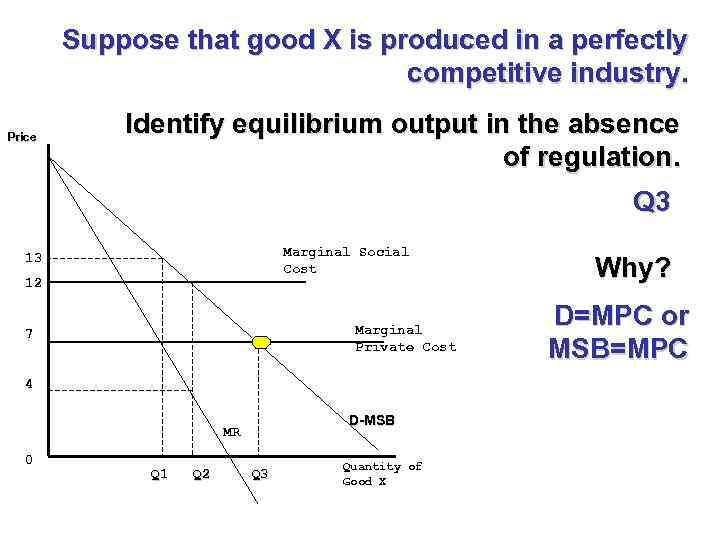 Suppose that good X is produced in a perfectly competitive industry.

Identify equilibrium output in the absence of regulation.

Q3

Why?

D=MPC or MSB=MPC

Price

13

12

7

4

0

Marginal Social Cost

Marginal Private Cost

D-MSB

MR

Q1 Q2 Q3

Quantity of Good X